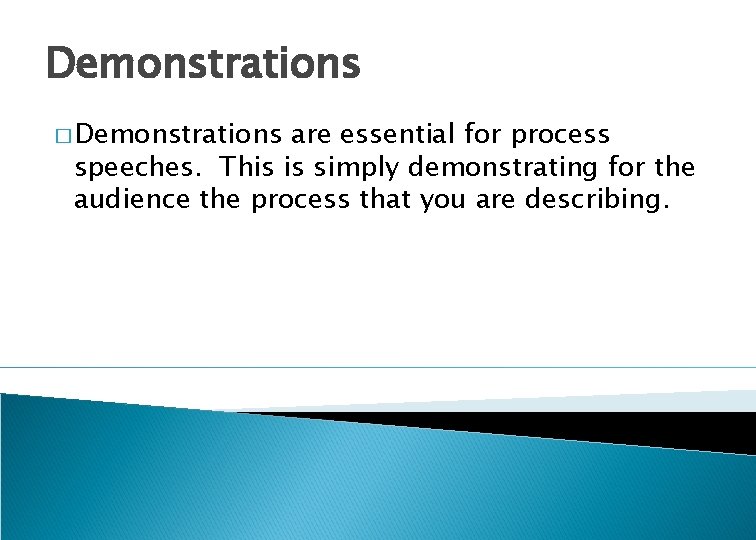 Demonstrations

□ Demonstrations are essential for process speeches.  This is simply demonstrating for the audience the process that you are describing.